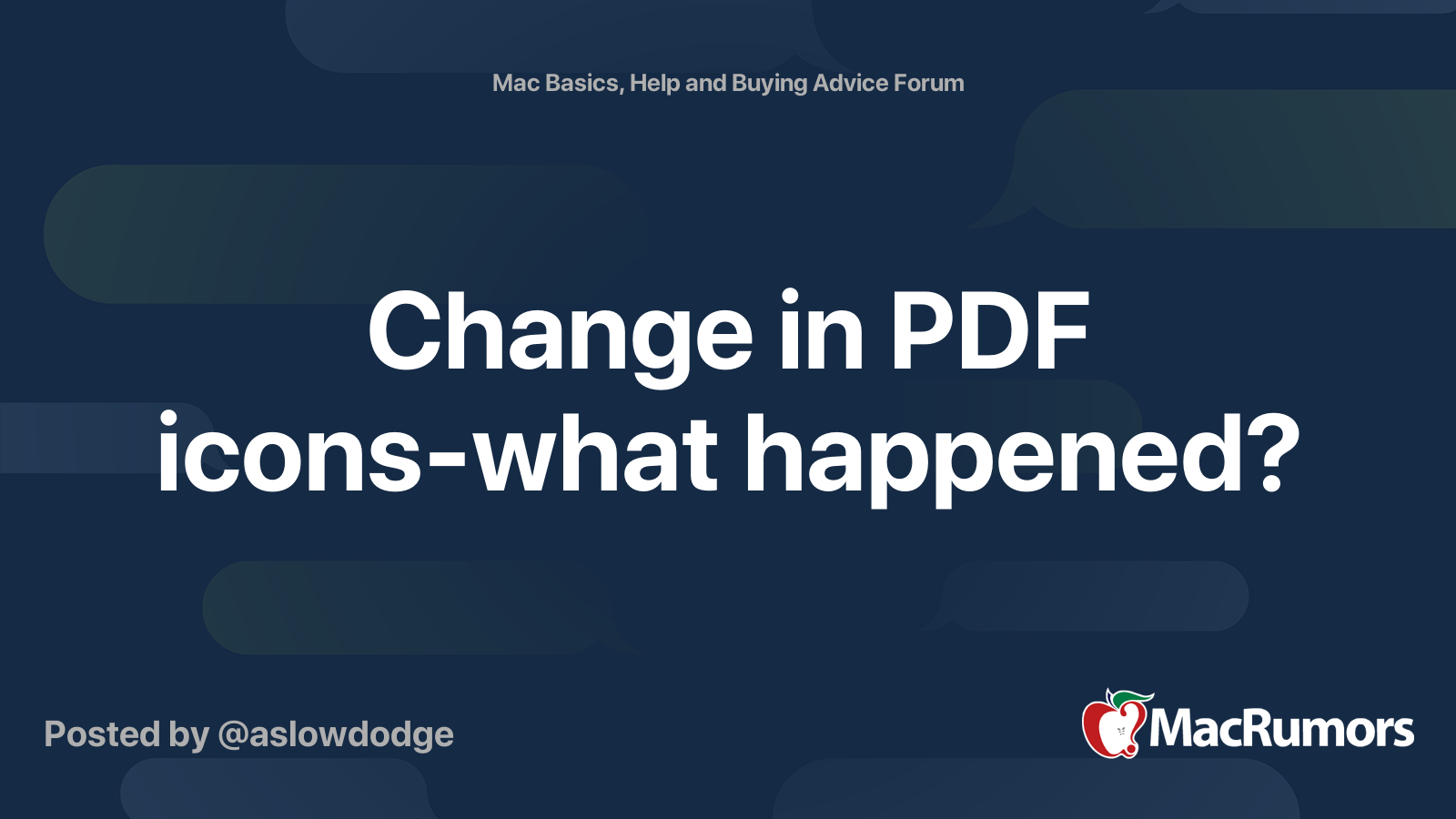 Mac Basics, Help and Buying Advice Forum

Change in PDF icons-what happened?

Posted by @aslowdodge

MacRumors